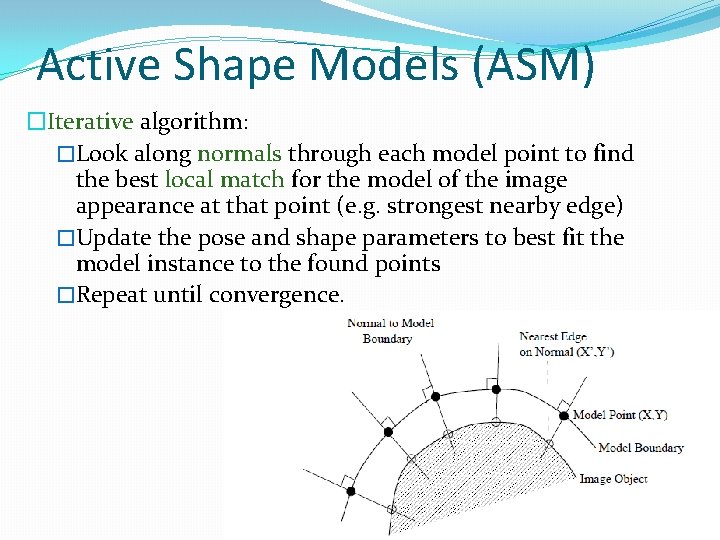 Active Shape Models (ASM)

□Iterative algorithm:

□Look along normals through each model point to find the best local match for the model of the image appearance at that point (e.g. strongest nearby edge)

□Update the pose and shape parameters to best fit the model instance to the found points

□Repeat until convergence.

Normal to Model Boundary

Nearest Edge on Normal (X',Y')

Model Point (X,Y)

Model Boundary

Image Object